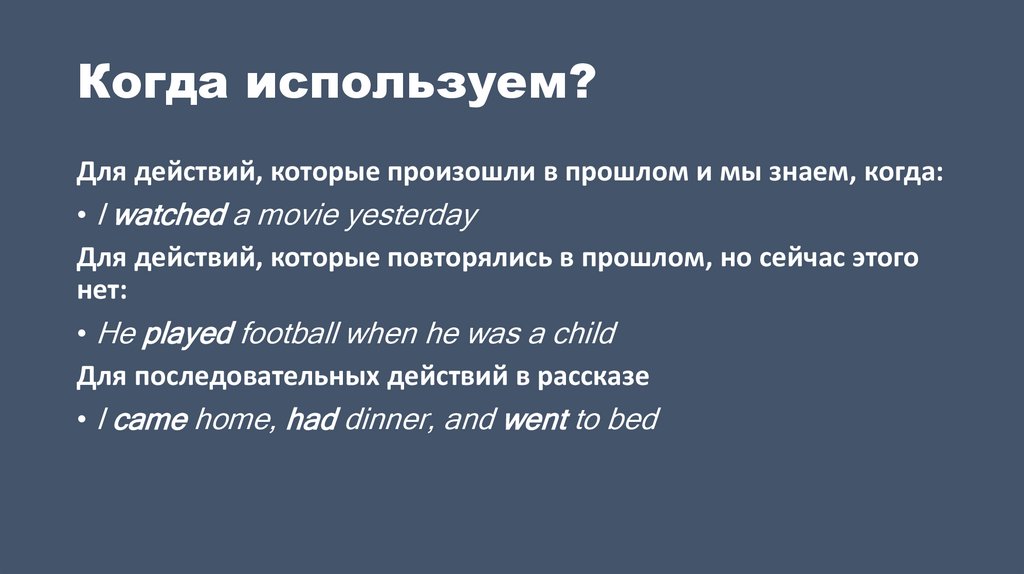 Когда используем?

Для действий, которые произошли в прошлом и мы знаем, когда:

• I watched a movie yesterday

Для действий, которые повторялись в прошлом, но сейчас этого нет:

• He played football when he was a child

Для последовательных действий в рассказе

• I came home, had dinner, and went to bed